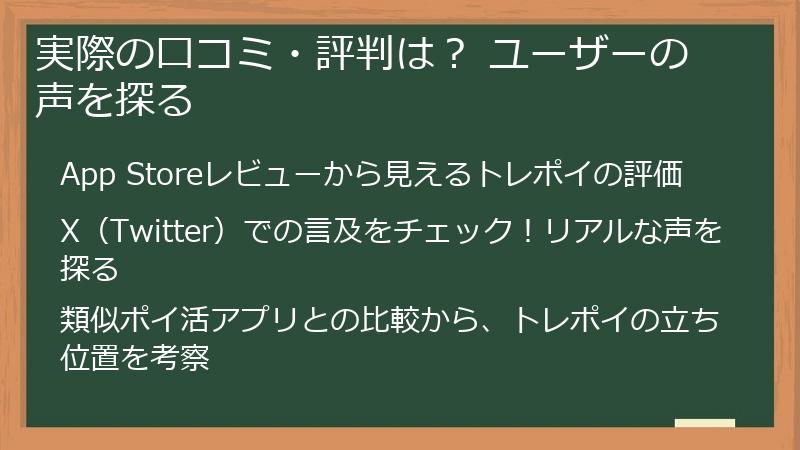 実際の口コミ・評判は？ ユーザーの声を探る

App Storeレビューから見えるトレポイの評価

X（Twitter）での言及をチェック！リアルな声を探る

類似ポイ活アプリとの比較から、トレポイの立ち位置を考察